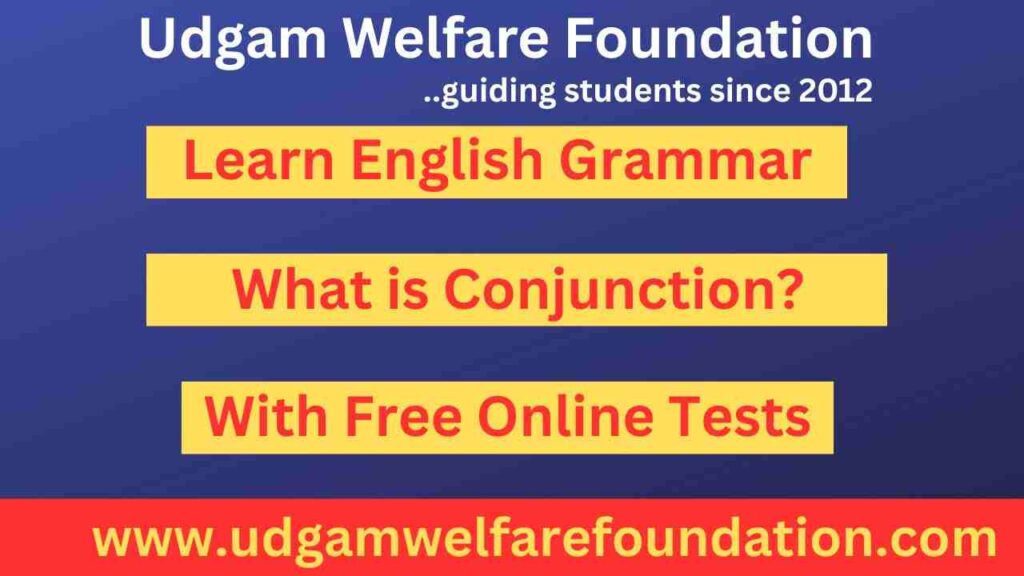 Udgam Welfare Foundation

..guiding students since 2012

Learn English Grammar

What is Conjunction?

With Free Online Tests

www.udgamwelfarefoundation.com